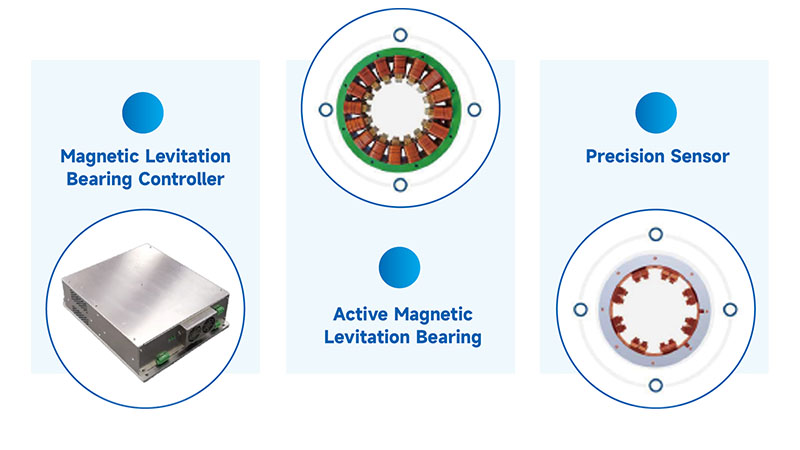 Magnetic Levitation Bearing Controller

Active Magnetic Levitation Bearing

Precision Sensor